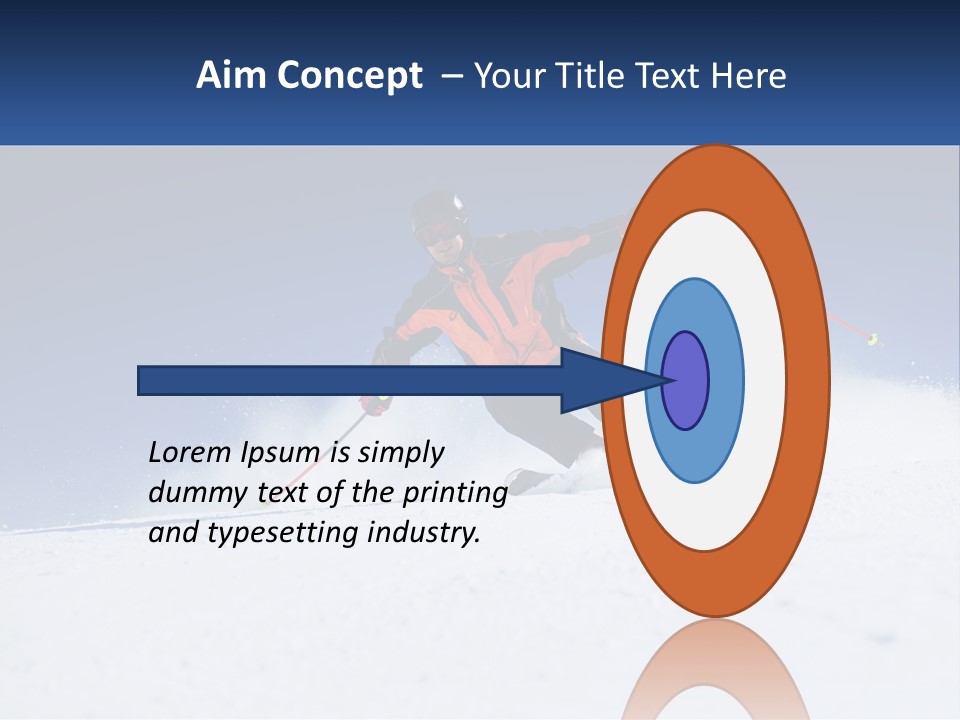 Aim Concept – Your Title Text Here

Lorem Ipsum is simply dummy text of the printing and typesetting industry.